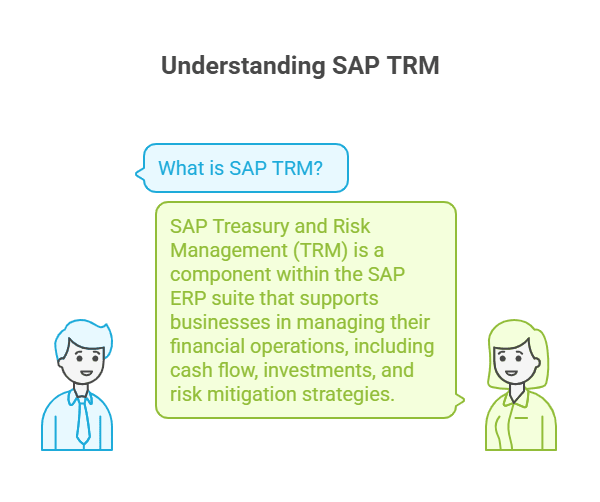 Understanding SAP TRM

What is SAP TRM?

SAP Treasury and Risk Management (TRM) is a component within the SAP ERP suite that supports businesses in managing their financial operations, including cash flow, investments, and risk mitigation strategies.